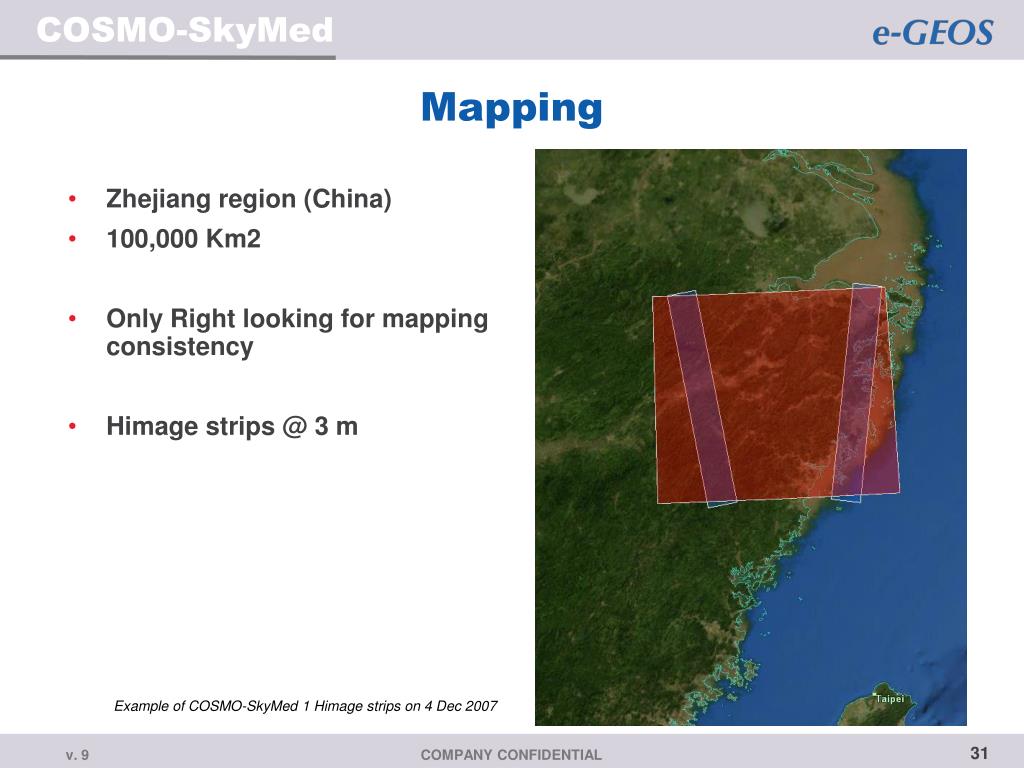 COSMO-SkyMed

e-GEOS

Mapping

• Zhejiang region (China)
• 100,000 Km2

• Only Right looking for mapping consistency

• Himage strips @ 3 m

Taipei

Example of COSMO-SkyMed 1 Himage strips on 4 Dec 2007

v. 9

COMPANY CONFIDENTIAL

31